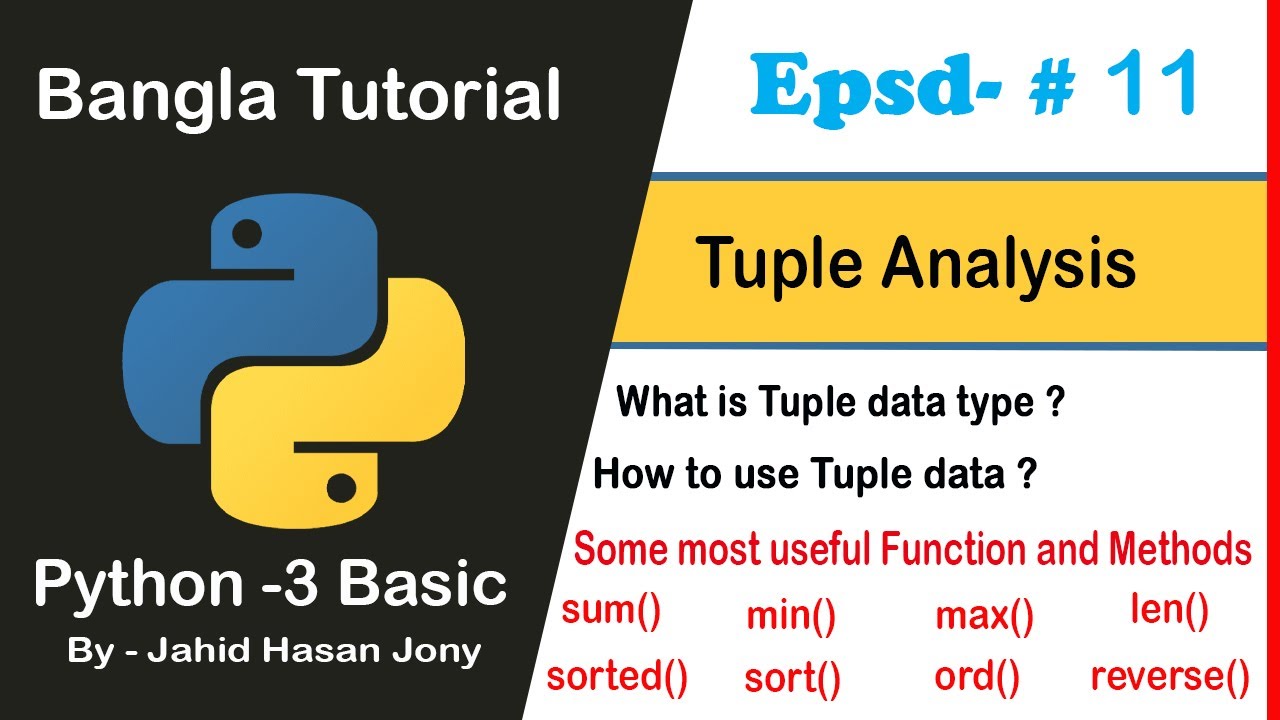 Bangla Tutorial

Python -3 Basic

By - Jahid Hasan Jony

Epsd- # 11

Tuple Analysis

What is Tuple data type ?

How to use Tuple data ?

Some most useful Function and Methods

sum() min() max() len()

sorted() sort() ord() reverse()